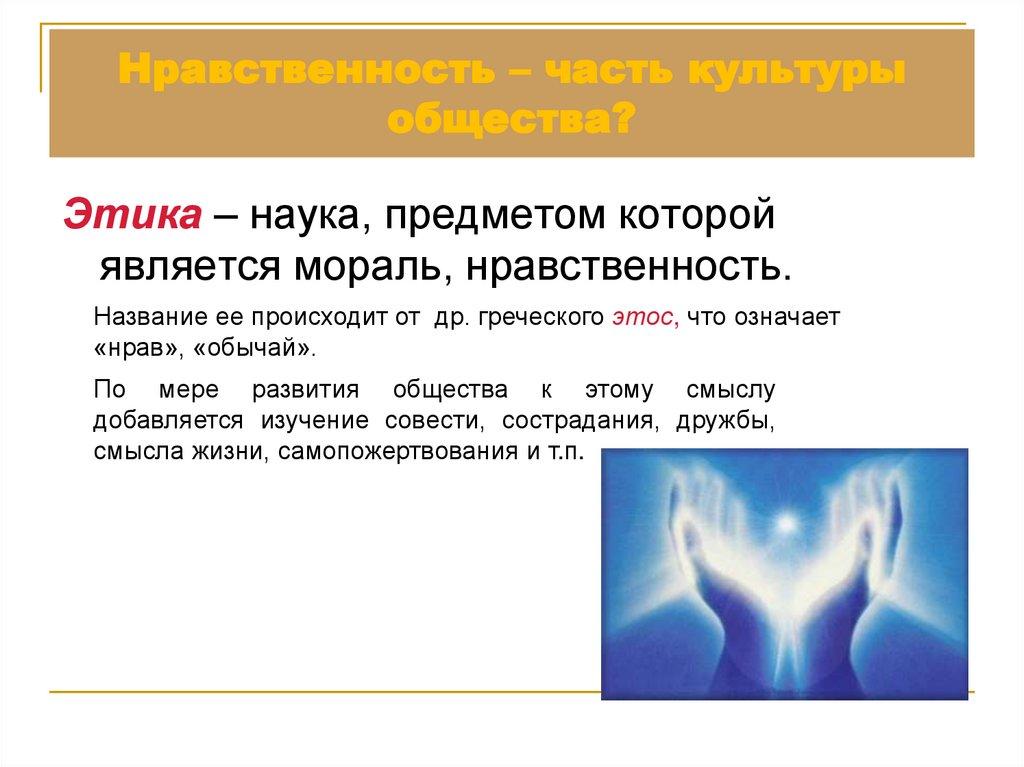 Нравственность – часть культуры общества?

Этика – наука, предметом которой является мораль, нравственность.

Название ее происходит от др. греческого этос, что означает «нрав», «обычай».

По мере развития общества к этому смыслу добавляется изучение совести, сострадания, дружбы, смысла жизни, самопожертвования и т.п.